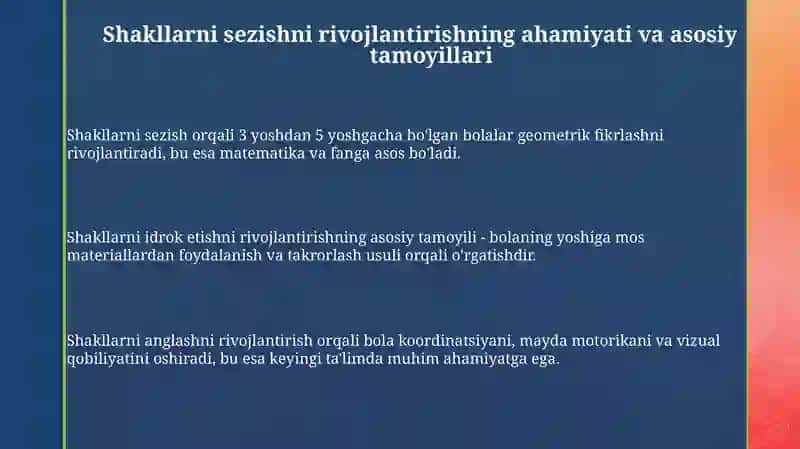 Shakllarni sezishni rivojlantirishning ahamiyati va asosiy tamoyillari

Shakllarni sezish orqali 3 yoshdan 5 yoshgacha bo'lgan bolalar geometrik fikrlashni rivojlantiradi, bu esa matematika va fanga asos bo'ladi.

Shakllarni idrok etishni rivojlantirishning asosiy tamoyili - bolaning yoshiga mos materiallardan foydalanish va takrorlash usuli orqali o'rgatishdir.

Shakllarni anglashni rivojlantirish orqali bola koordinatsiyani, mayda motorikani va vizual qobiliyatini oshiradi, bu esa keyingi ta'limda muhim ahamiyatga ega.